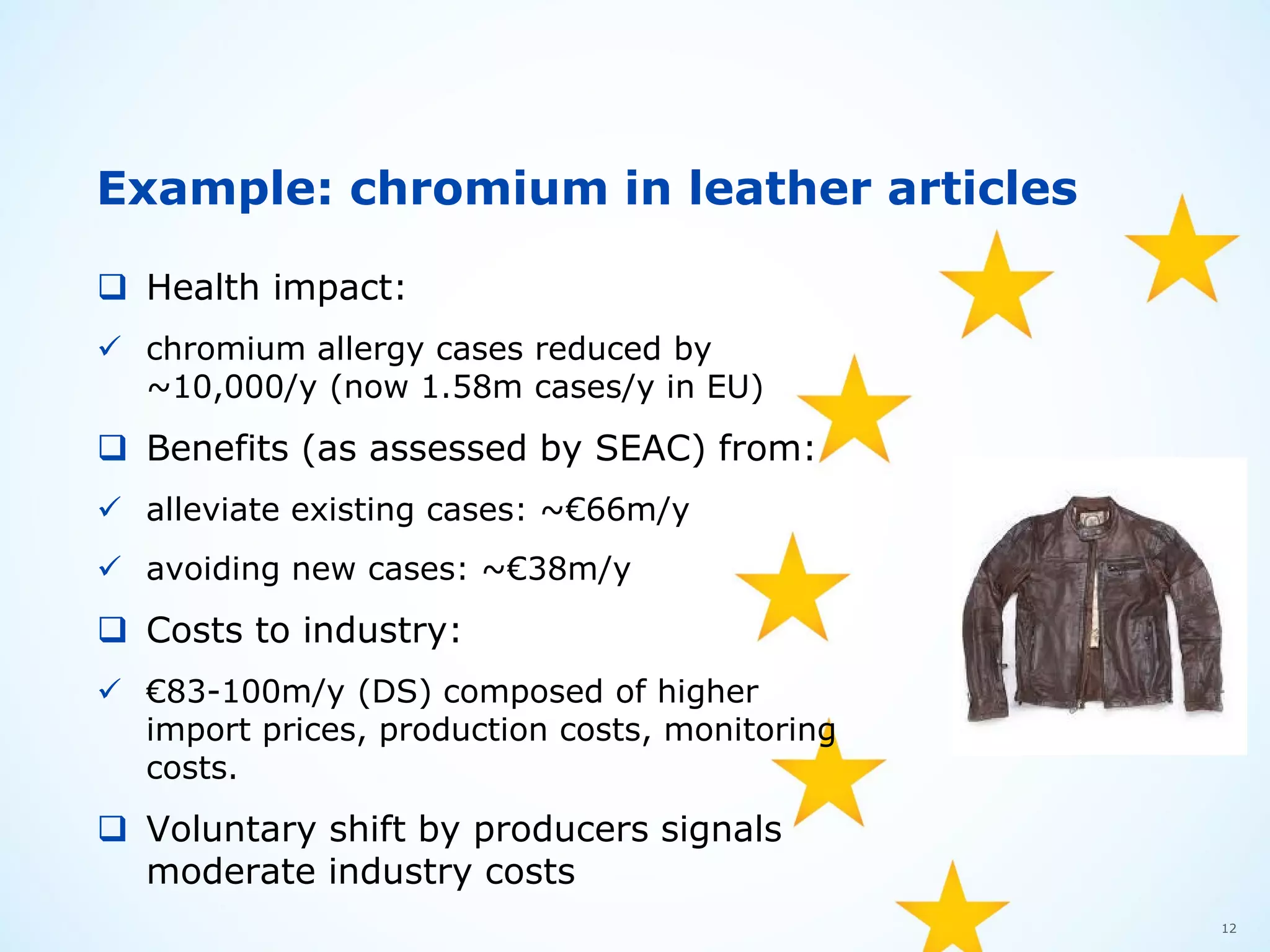 Example: chromium in leather articles

❑ Health impact:

✓ chromium allergy cases reduced by ~10,000/y (now 1.58m cases/y in EU)

❑ Benefits (as assessed by SEAC) from:

✓ alleviate existing cases: ~€66m/y

✓ avoiding new cases: ~€38m/y

❑ Costs to industry:

✓ €83-100m/y (DS) composed of higher import prices, production costs, monitoring costs.

❑ Voluntary shift by producers signals moderate industry costs

12